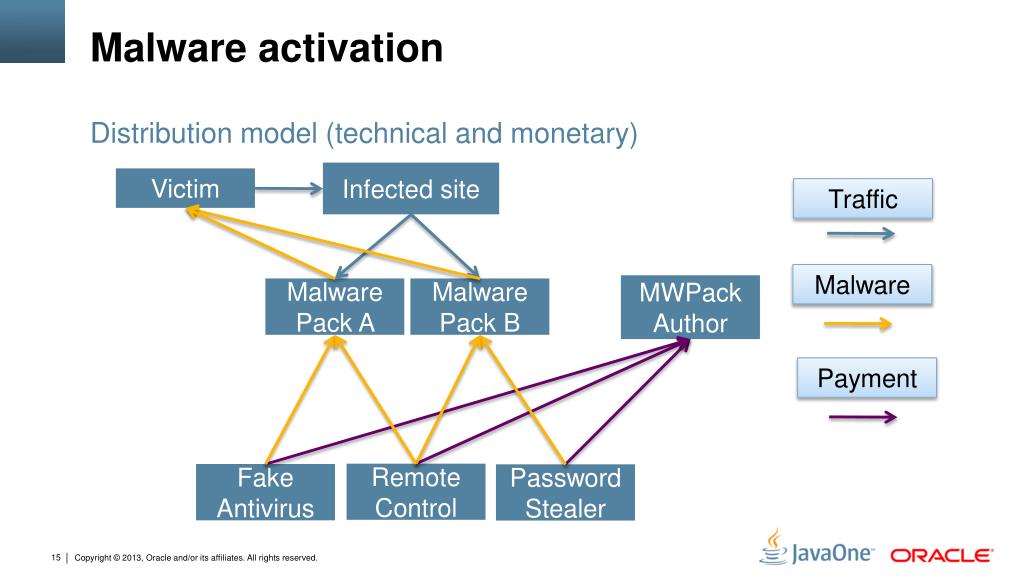 Malware activation

Distribution model (technical and monetary)

Victim

Infected site

Traffic

Malware Pack A

Malware Pack B

MWPack Author

Malware

Payment

Fake Antivirus

Remote Control

Password Stealer

15 | Copyright © 2013, Oracle and/or its affiliates. All rights reserved.

JavaOne

ORACLE